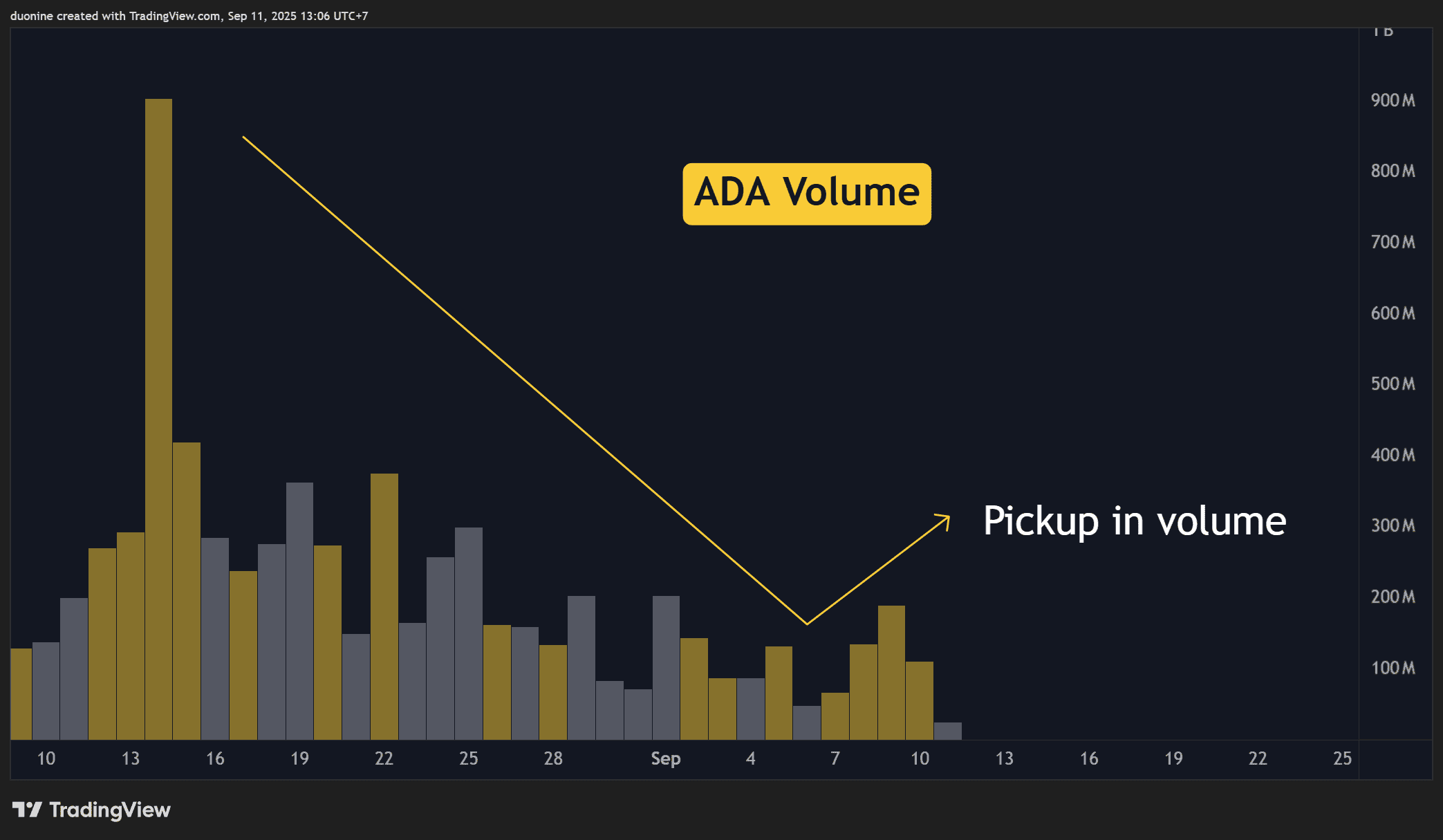 duonine created with TradingView.com, Sep 11, 2025 13:06 UTC+7

ADA Volume

Pickup in volume

1 B
900 M
800 M
700 M
600 M
500 M
400 M
300 M
200 M
100 M

10 13 16 19 22 25 28 Sep 4 7 10 13 16 19 22 25

TradingView